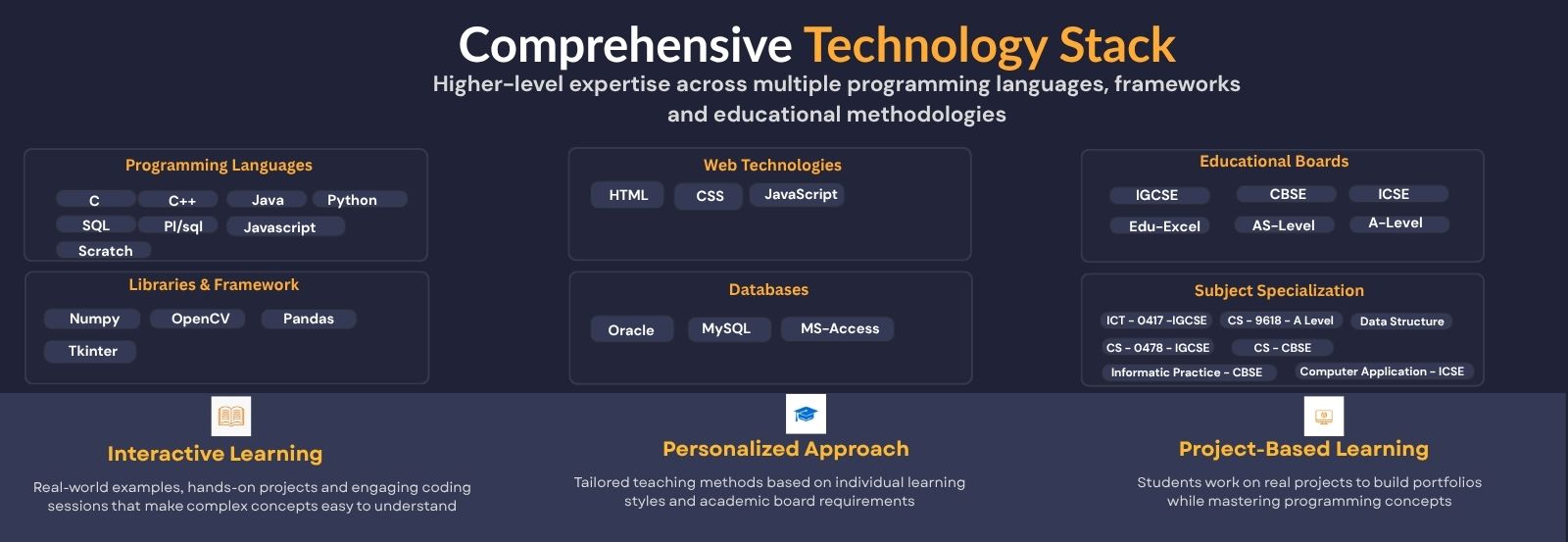 Comprehensive Technology Stack

Higher-level expertise across multiple programming languages, frameworks and educational methodologies

Programming Languages

C
C++
Java
Python
SQL
Pl/sql
Javascript
Scratch

Libraries & Framework

Numpy
OpenCV
Pandas
Tkinter

Web Technologies

HTML
CSS
JavaScript

Databases

Oracle
MySQL
MS-Access

Educational Boards

IGCSE
CBSE
ICSE
Edu-Excel
AS-Level
A-Level

Subject Specialization

ICT - 0417 -IGCSE
CS - 9618 - A Level
Data Structure
CS - 0478 - IGCSE
CS - CBSE
Informatic Practice - CBSE
Computer Application - ICSE

Interactive Learning

Real-world examples, hands-on projects and engaging coding sessions that make complex concepts easy to understand

Personalized Approach

Tailored teaching methods based on individual learning styles and academic board requirements

Project-Based Learning

Students work on real projects to build portfolios while mastering programming concepts